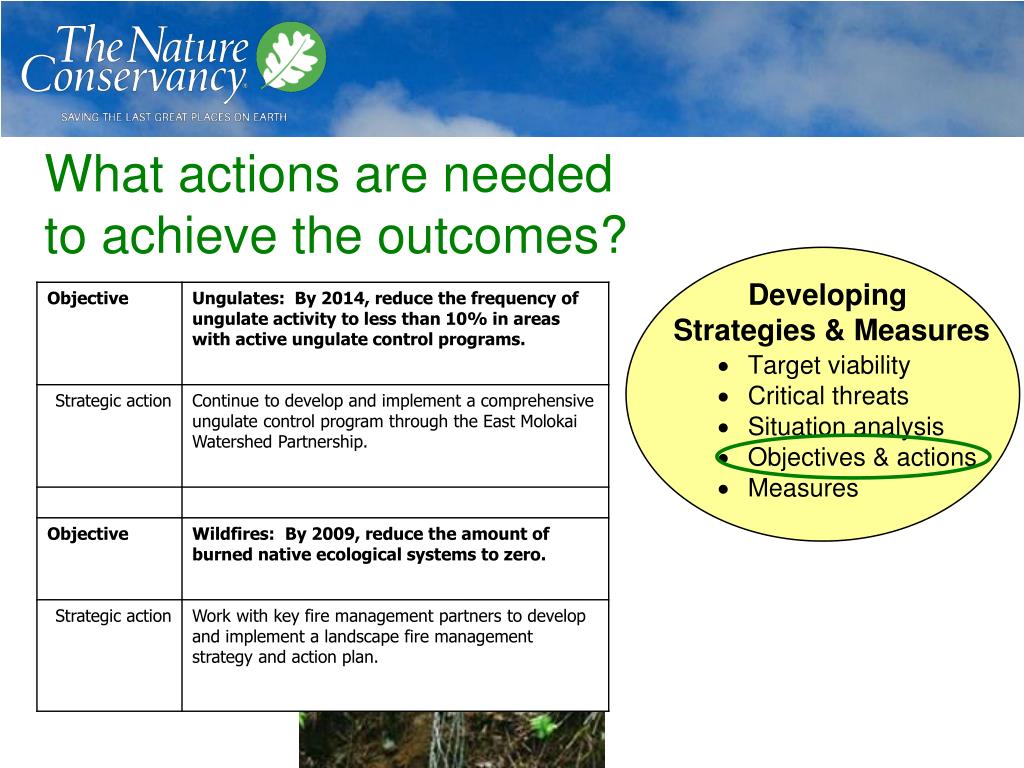 The Nature Conservancy
SAVING THE LAST GREAT PLACES ON EARTH

What actions are needed to achieve the outcomes?

| Objective | Ungulates: By 2014, reduce the frequency of ungulate activity to less than 10% in areas with active ungulate control programs. |
|---|---|
| Strategic action | Continue to develop and implement a comprehensive ungulate control program through the East Molokai Watershed Partnership. |
| | |
| Objective | Wildfires: By 2009, reduce the amount of burned native ecological systems to zero. |
| Strategic action | Work with key fire management partners to develop and implement a landscape fire management strategy and action plan. |

Developing Strategies & Measures
• Target viability
• Critical threats
• Situation analysis
• Objectives & actions
• Measures